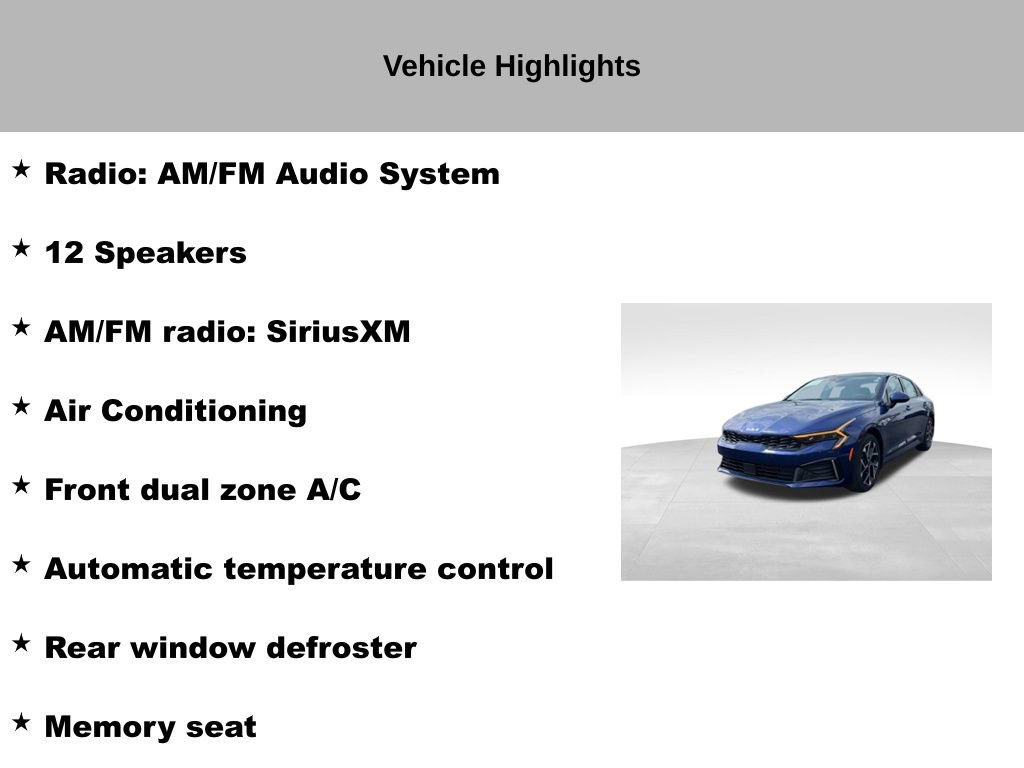 Vehicle Highlights

★ Radio: AM/FM Audio System

★ 12 Speakers

★ AM/FM radio: SiriusXM

★ Air Conditioning

★ Front dual zone A/C

★ Automatic temperature control

★ Rear window defroster

★ Memory seat